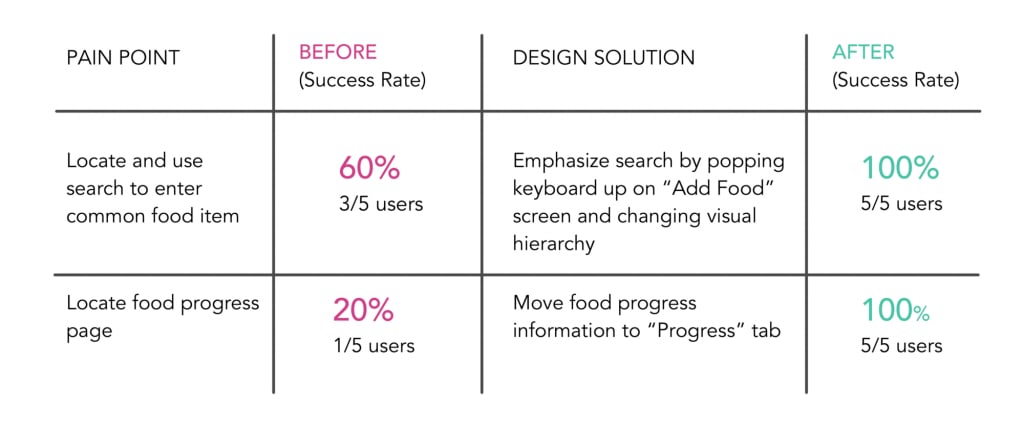 | PAIN POINT | BEFORE (Success Rate) | DESIGN SOLUTION | AFTER (Success Rate) |
|---|---|---|---|
| Locate and use search to enter common food item | 60% 3/5 users | Emphasize search by popping keyboard up on “Add Food” screen and changing visual hierarchy | 100% 5/5 users |
| Locate food progress page | 20% 1/5 users | Move food progress information to “Progress” tab | 100% 5/5 users |